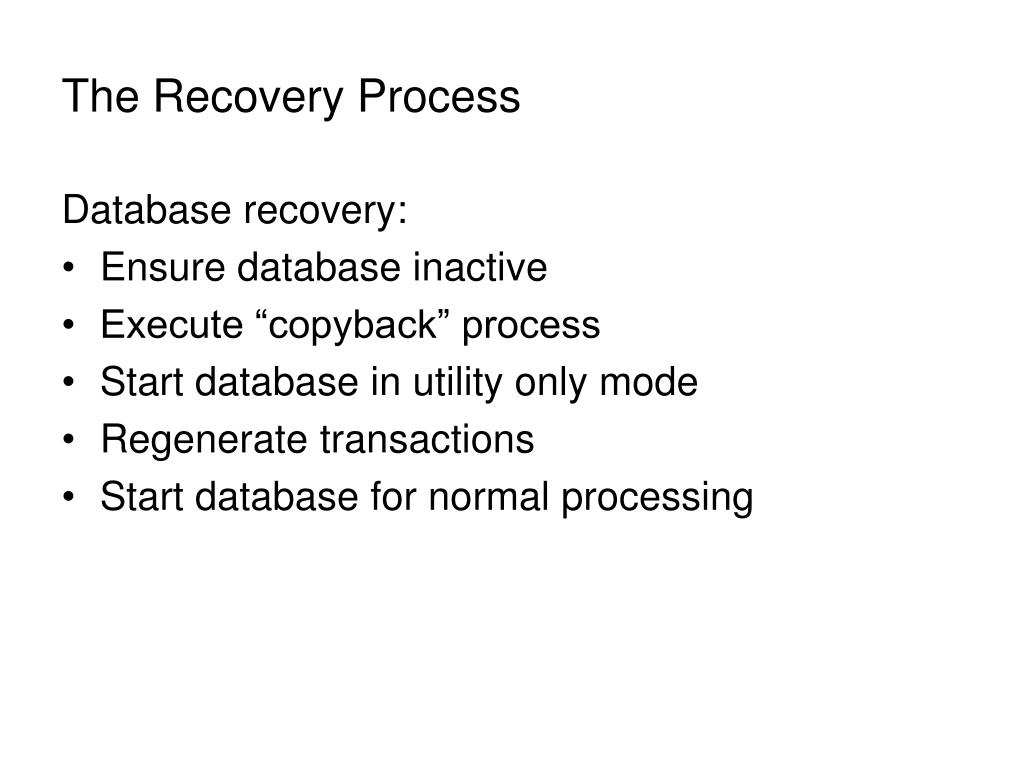 The Recovery Process

Database recovery:
• Ensure database inactive
• Execute “copyback” process
• Start database in utility only mode
• Regenerate transactions
• Start database for normal processing